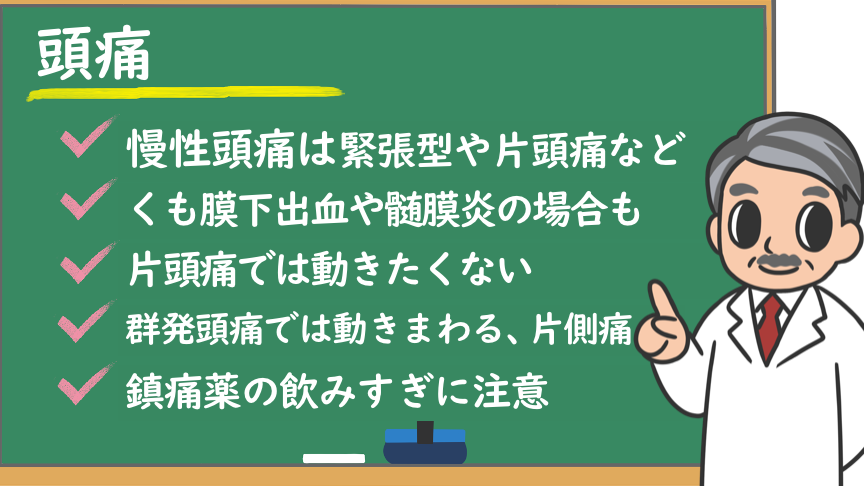 頭痛

慢性頭痛は緊張型や片頭痛など

くも膜下出血や髄膜炎の場合も

片頭痛では動きたくない

群発頭痛では動きまわる、片側痛

鎮痛薬の飲みすぎに注意